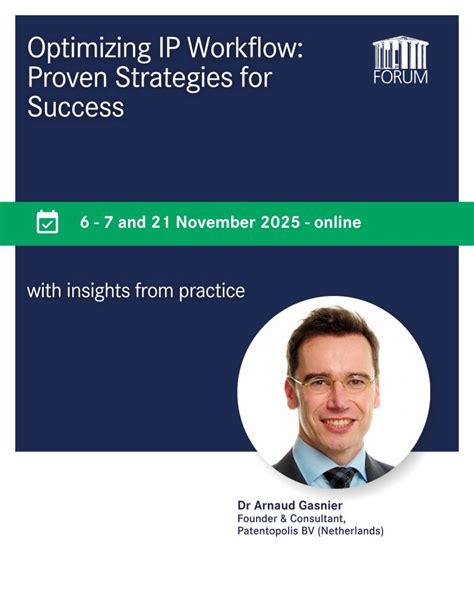 Optimizing IP Workflow: Proven Strategies for Success

FORUM

6 - 7 and 21 November 2025 - online

with insights from practice

Dr Arnaud Gasnier
Founder & Consultant, Patentopolis BV (Netherlands)